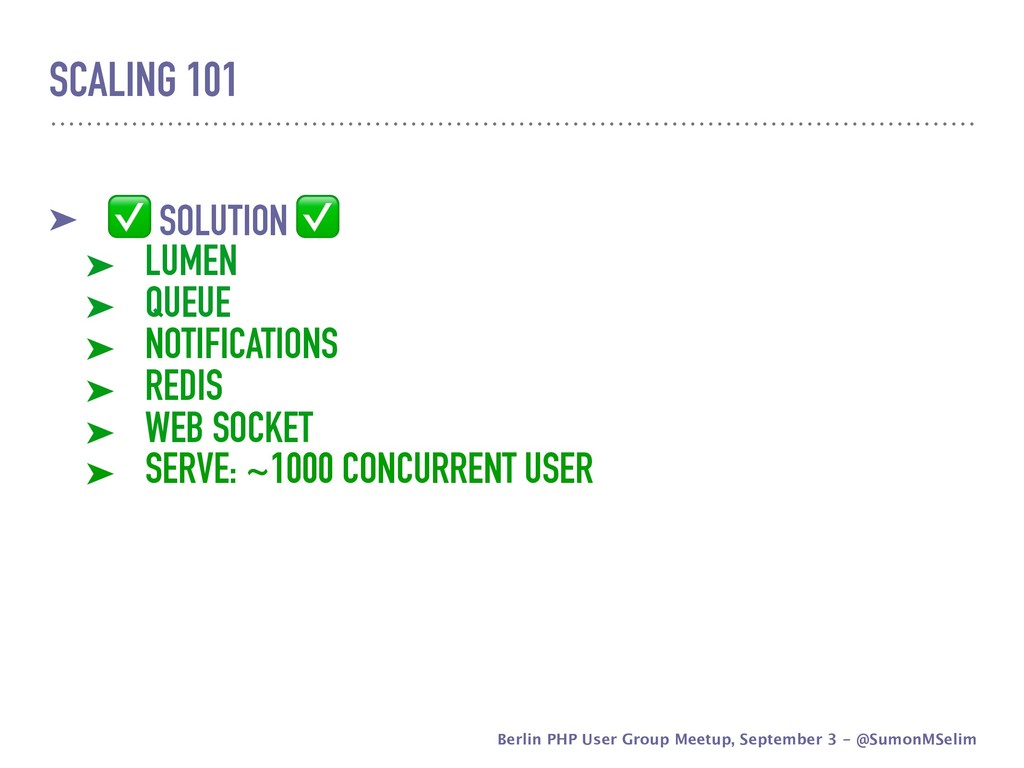 SCALING 101

➤ ✅ SOLUTION ✅
➤ LUMEN
➤ QUEUE
➤ NOTIFICATIONS
➤ REDIS
➤ WEB SOCKET
➤ SERVE: ~1000 CONCURRENT USER

Berlin PHP User Group Meetup, September 3 - @SumonMSelim